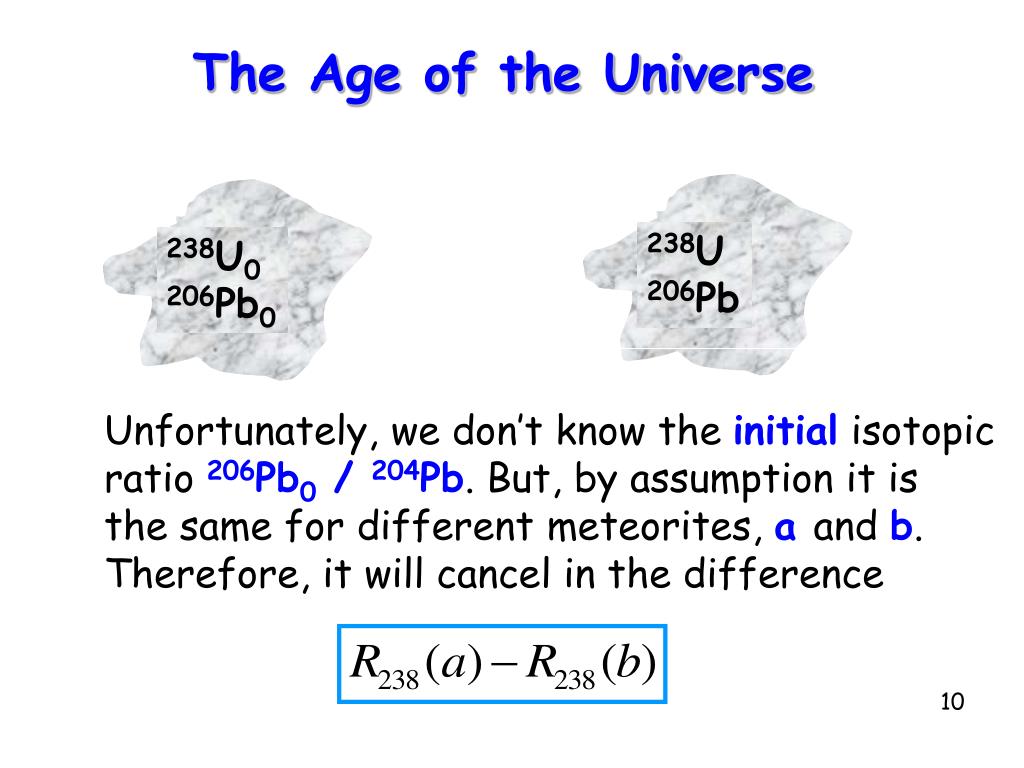 The Age of the Universe

$^{238}U_0$
$^{206}Pb_0$

$^{238}U$
$^{206}Pb$

Unfortunately, we don't know the initial isotopic ratio $^{206}Pb_0$ / $^{204}Pb$. But, by assumption it is the same for different meteorites, a and b. Therefore, it will cancel in the difference

$R_{238}(a) - R_{238}(b)$

10